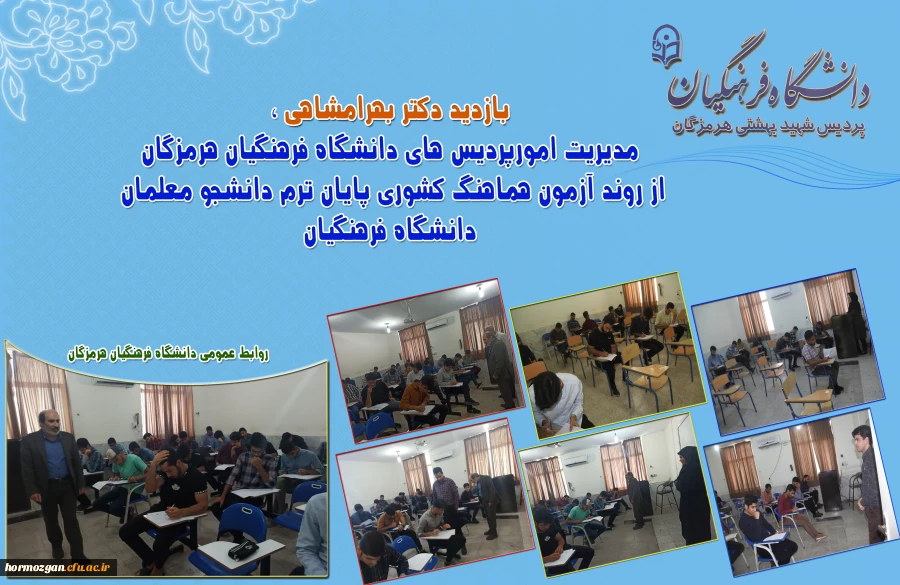 دانشگاه فرهنگیان
پردیس شهید بهشتی هرمزگان

بازدید دکتر بهرامشاهی ،
مدیریت امورپردیس های دانشگاه فرهنگیان هرمزگان
از روند آزمون هماهنگ کشوری پایان ترم دانشجو معلمان
دانشگاه فرهنگیان

روابط عمومی دانشگاه فرهنگیان هرمزگان

hormozgan.cfu.ac.ir